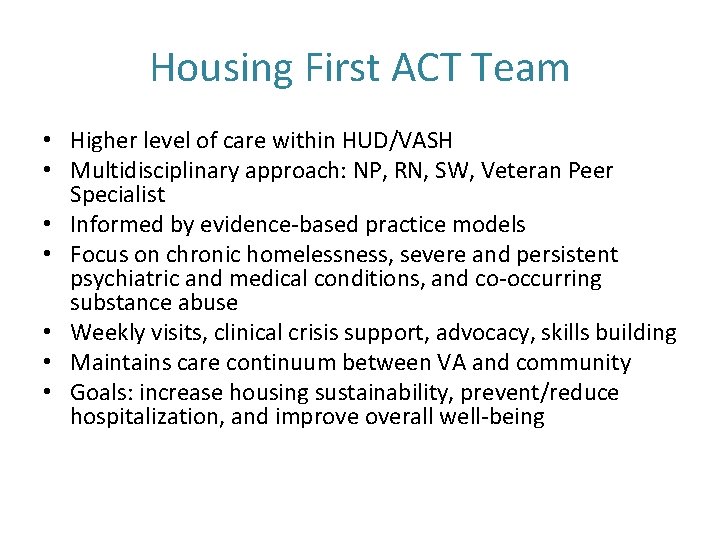 Housing First ACT Team

• Higher level of care within HUD/VASH
• Multidisciplinary approach: NP, RN, SW, Veteran Peer Specialist
• Informed by evidence-based practice models
• Focus on chronic homelessness, severe and persistent psychiatric and medical conditions, and co-occurring substance abuse
• Weekly visits, clinical crisis support, advocacy, skills building
• Maintains care continuum between VA and community
• Goals: increase housing sustainability, prevent/reduce hospitalization, and improve overall well-being